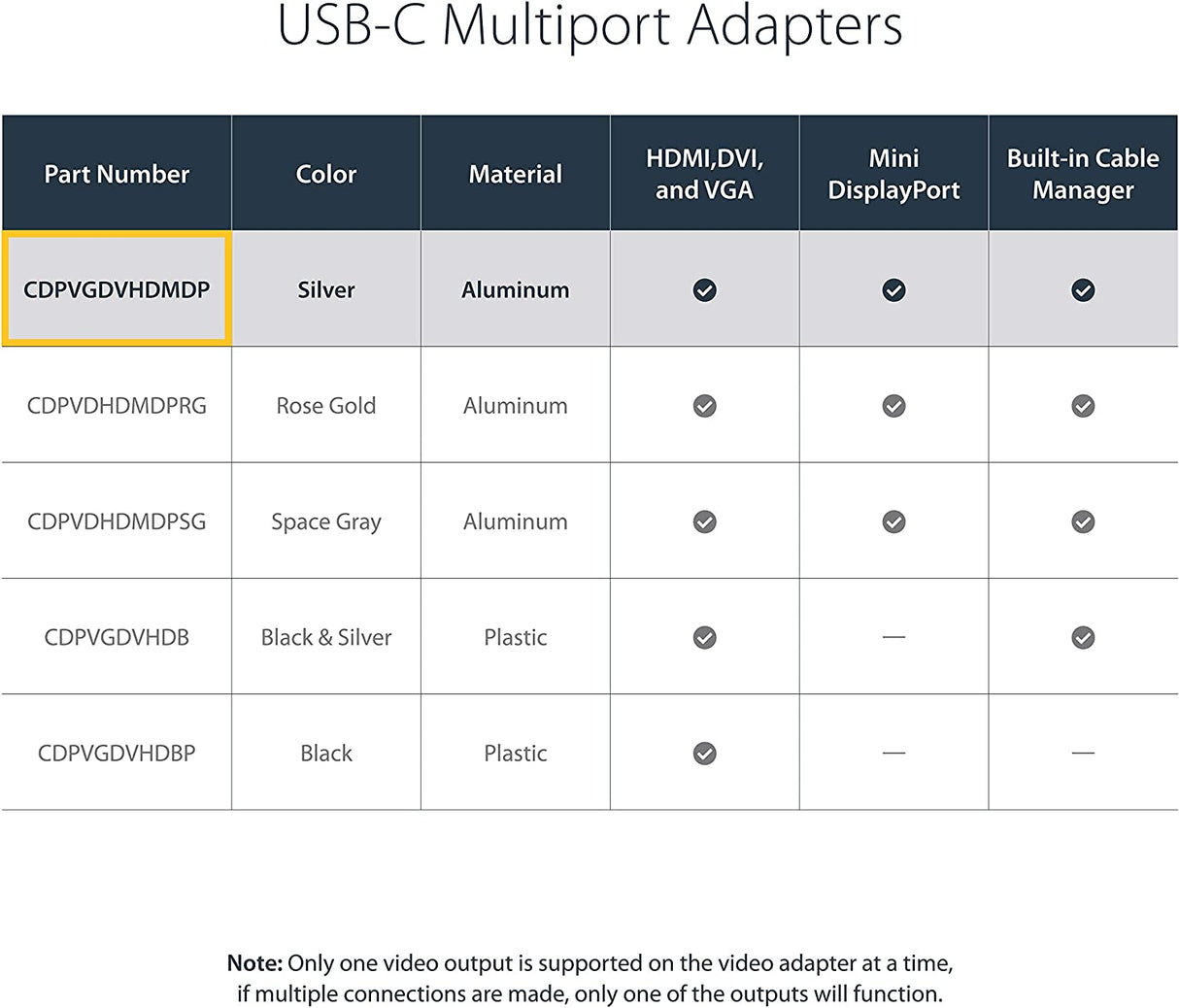 USB-C Multiport Adapters

| Part Number | Color | Material | HDMI,DVI, and VGA | Mini DisplayPort | Built-in Cable Manager |
|---|---|---|---|---|---|
| CDPVGDVHDMDP | Silver | Aluminum | ✓ | ✓ | ✓ |
| CDPVDHDMDPRG | Rose Gold | Aluminum | ✓ | ✓ | ✓ |
| CDPVDHDMDPSG | Space Gray | Aluminum | ✓ | ✓ | ✓ |
| CDPVGDVHDB | Black & Silver | Plastic | ✓ | — | ✓ |
| CDPVGDVHDBP | Black | Plastic | ✓ | — | — |

Note: Only one video output is supported on the video adapter at a time, if multiple connections are made, only one of the outputs will function.